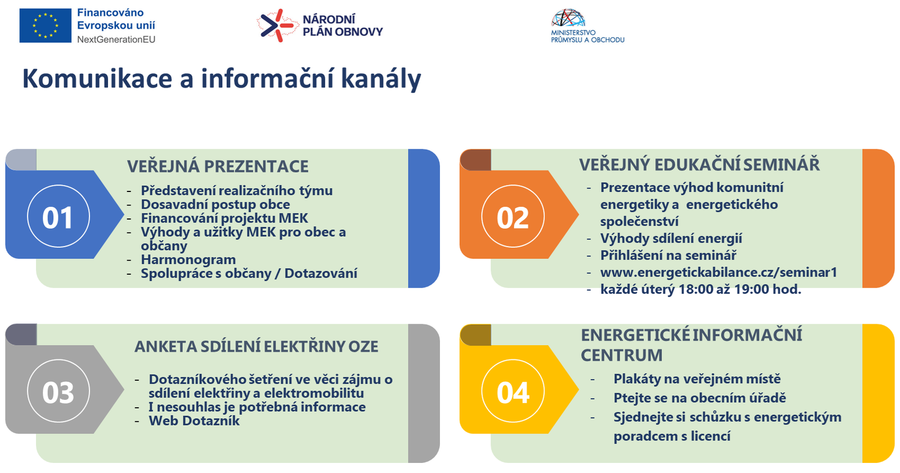 Financováno Evropskou unií NextGenerationEU

NÁRODNÍ PLÁN OBNOVY

MINISTERSTVO PRŮMYSLU A OBCHODU

Komunikace a informační kanály

01

VEŘEJNÁ PREZENTACE

- Představení realizačního týmu
- Dosavadní postup obce
- Financování projektu MEK
- Výhody a užitky MEK pro obec a občany
- Harmonogram
- Spolupráce s občany / Dotazování

02

VEŘEJNÝ EDUKAČNÍ SEMINÁŘ

- Prezentace výhod komunitní energetiky a energetického společenství
- Výhody sdílení energií
- Přihlášení na seminář
- www.energetickabilance.cz/seminar1
- každé úterý 18:00 až 19:00 hod.

03

ANKETA SDÍLENÍ ELEKTŘINY OZE

- Dotazníkového šetření ve věci zájmu o sdílení elektřiny a elektromobilitu
- I nesouhlas je potřebná informace
- Web Dotazník

04

ENERGETICKÉ INFORMAČNÍ CENTRUM

- Plakáty na veřejném místě
- Ptejte se na obecním úřadě
- Sjednejte si schůzku s energetickým poradcem s licencí